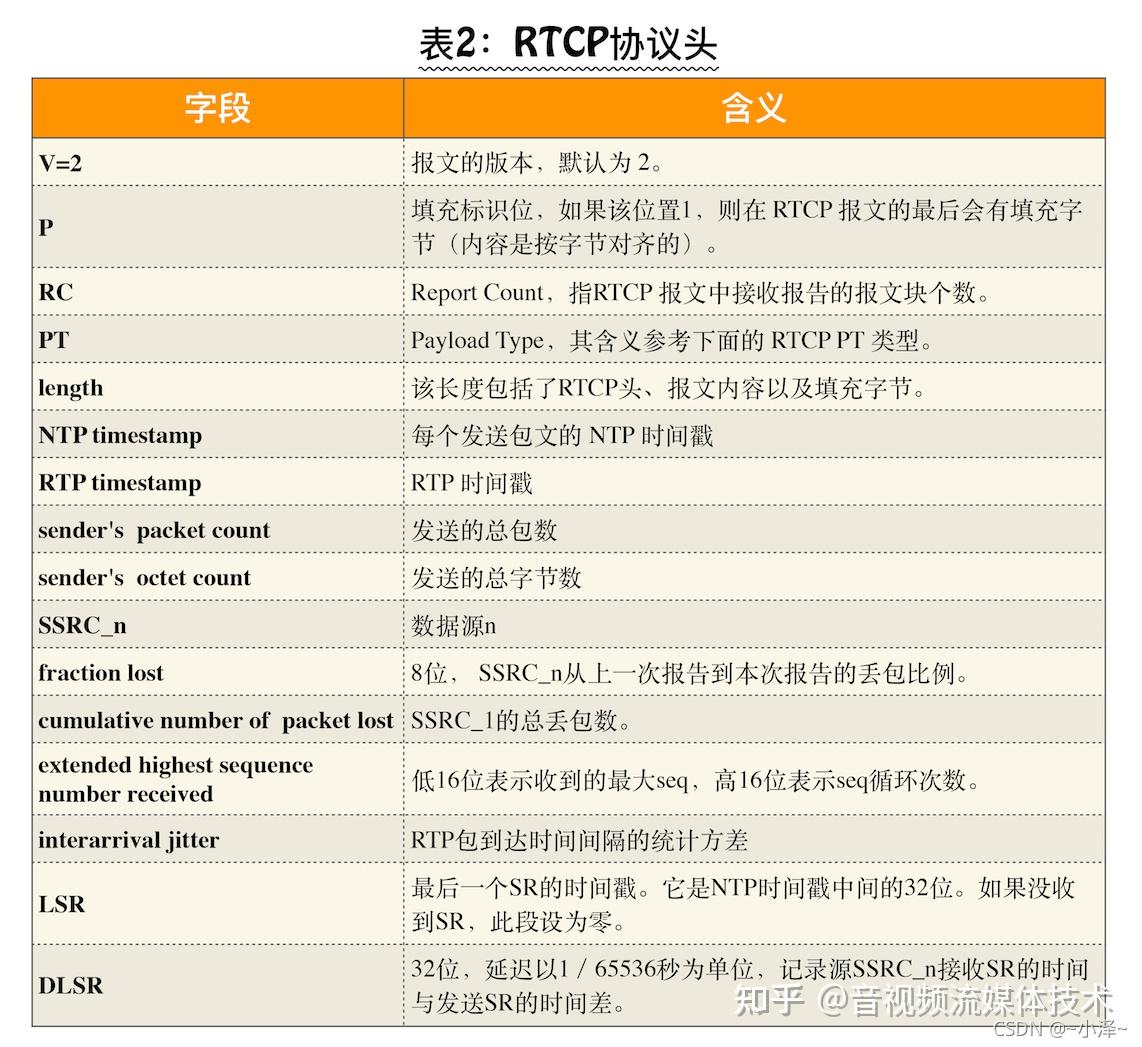 表2：RTCP协议头

| 字段 | 含义 |
|---|---|
| V=2 | 报文的版本，默认为 2。 |
| P | 填充标识位，如果该位置1，则在 RTCP 报文的最后会有填充字节（内容是按字节对齐的）。 |
| RC | Report Count，指RTCP 报文中接收报告的报文块个数。 |
| PT | Payload Type，其含义参考下面的 RTCP PT 类型。 |
| length | 该长度包括了RTCP头、报文内容以及填充字节。 |
| NTP timestamp | 每个发送包文的 NTP 时间戳 |
| RTP timestamp | RTP 时间戳 |
| sender's packet count | 发送的总包数 |
| sender's octet count | 发送的总字节数 |
| SSRC_n | 数据源n |
| fraction lost | 8位， SSRC_n从上一次报告到本次报告的丢包比例。 |
| cumulative number of packet lost | SSRC_1的总丢包数。 |
| extended highest sequence number received | 低16位表示收到的最大seq，高16位表示seq循环次数。 |
| interarrival jitter | RTP包到达时间间隔的统计方差 |
| LSR | 最后一个SR的时间戳。它是NTP时间戳中间的32位。如果没收到SR，此段设为零。 |
| DLSR | 32位，延迟以1 / 65536秒为单位，记录源SSRC_n接收SR的时间与发送SR的时间差。 |

知乎 @音视频流媒体技术
CSDN @~小泽~